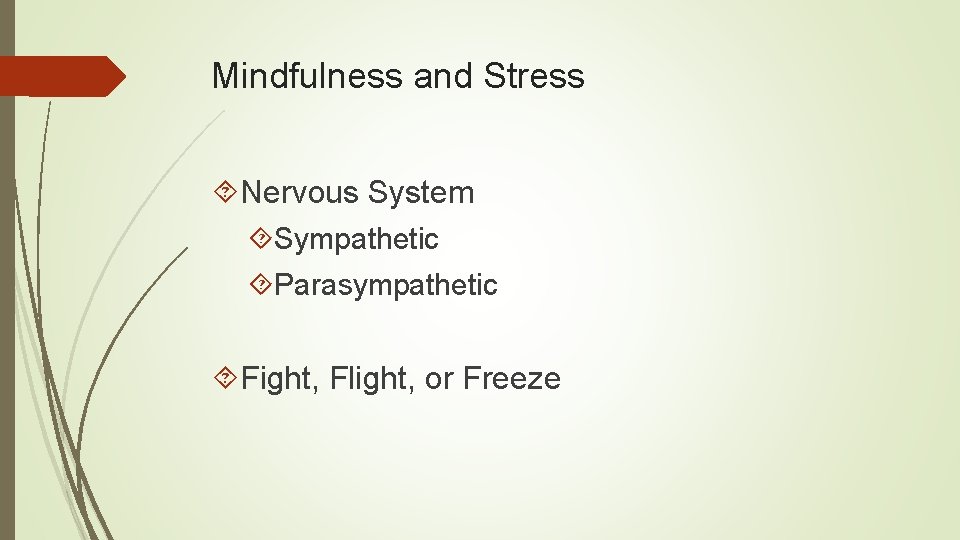 Mindfulness and Stress

Nervous System

Sympathetic

Parasympathetic

Fight, Flight, or Freeze